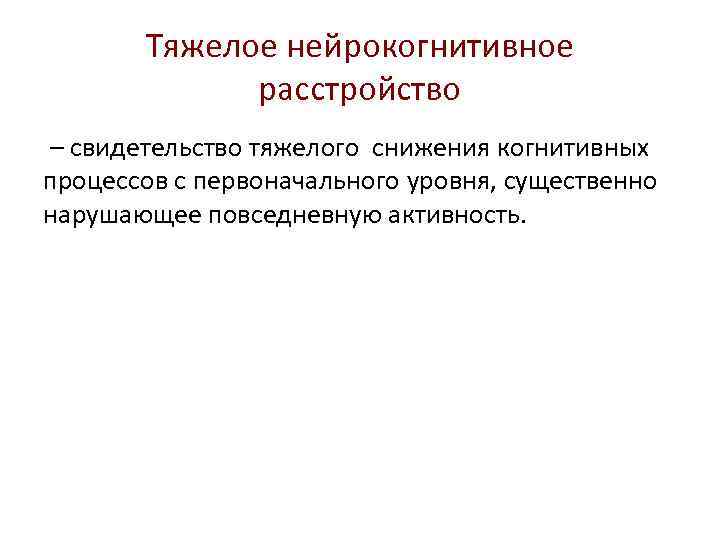 Тяжелое нейрокогнитивное расстройство

– свидетельство тяжелого снижения когнитивных процессов с первоначального уровня, существенно нарушающее повседневную активность.